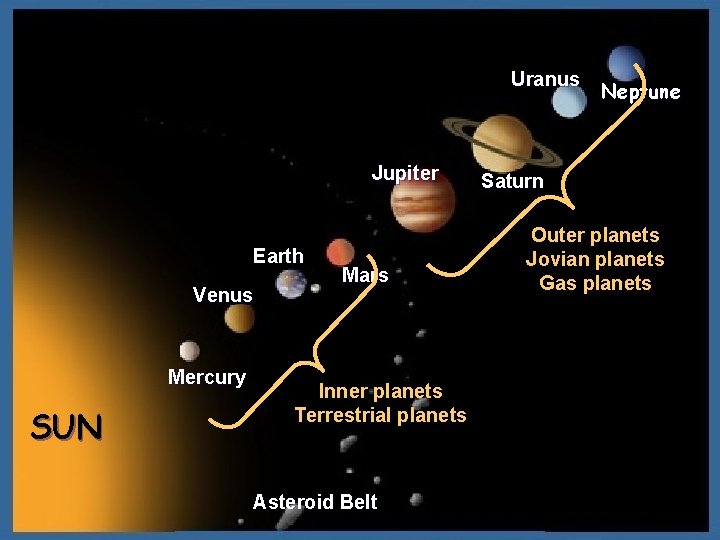 Uranus

Neptune

Jupiter

Saturn

Outer planets
Jovian planets
Gas planets

Earth

Mars

Venus

Mercury

Inner planets
Terrestrial planets

SUN

Asteroid Belt